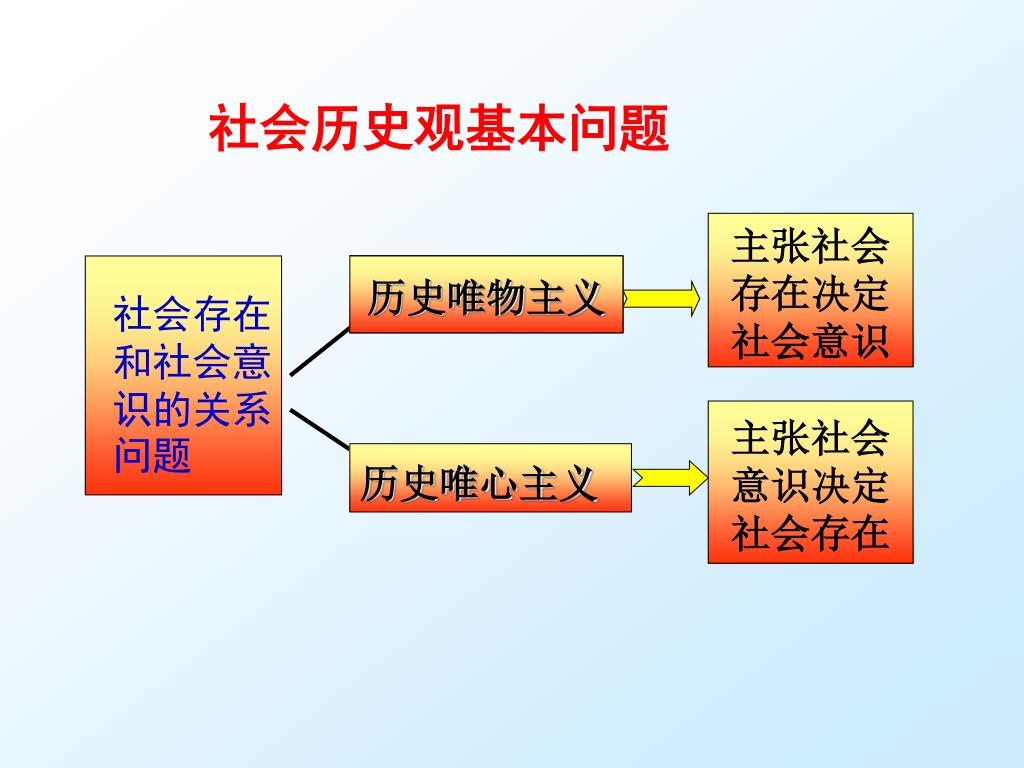 社会历史观基本问题

社会存在和社会意识的关系问题

历史唯物主义

主张社会存在决定社会意识

历史唯心主义

主张社会意识决定社会存在